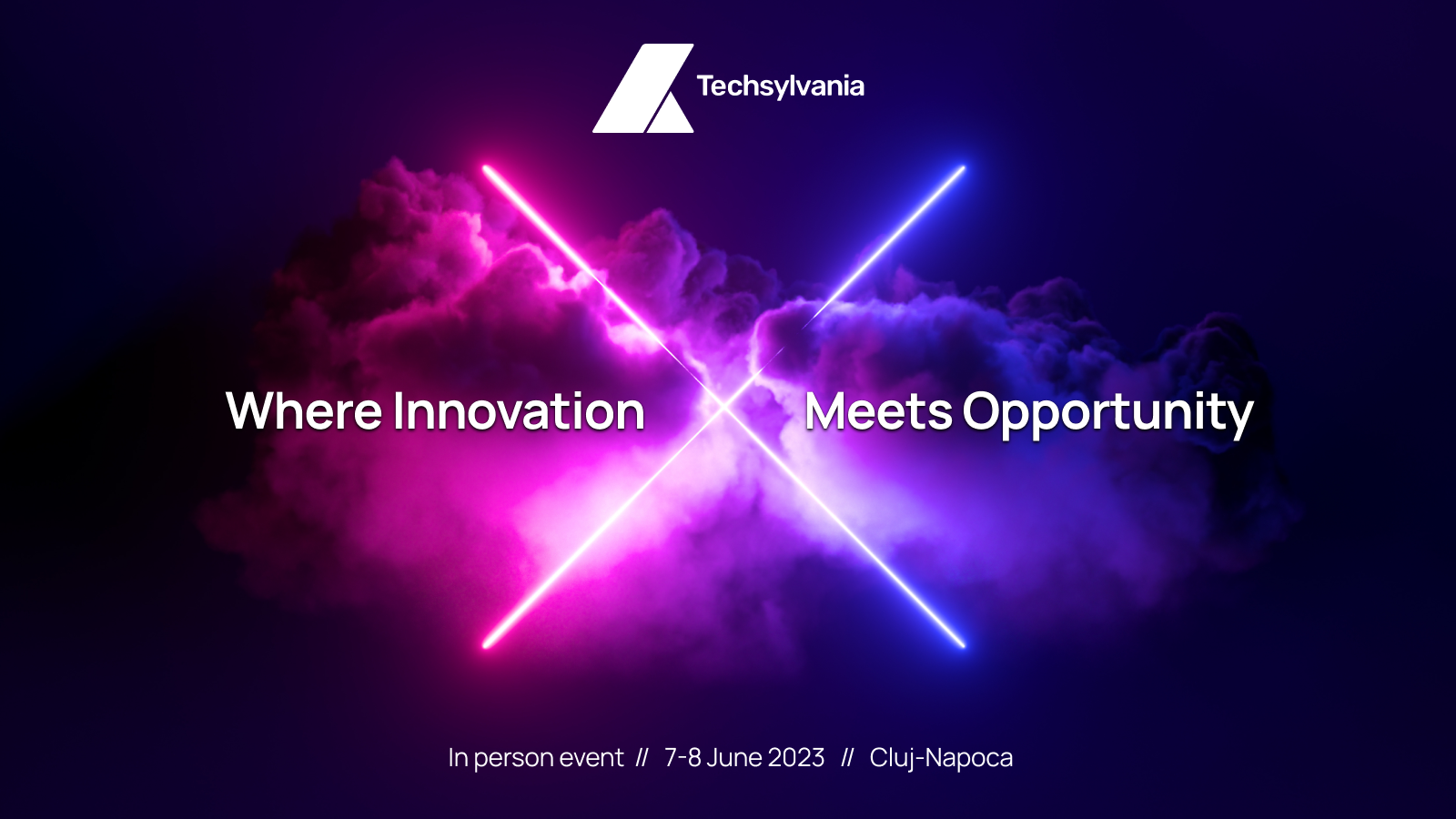 Techsylvania

Where Innovation Meets Opportunity

In person event // 7-8 June 2023 // Cluj-Napoca